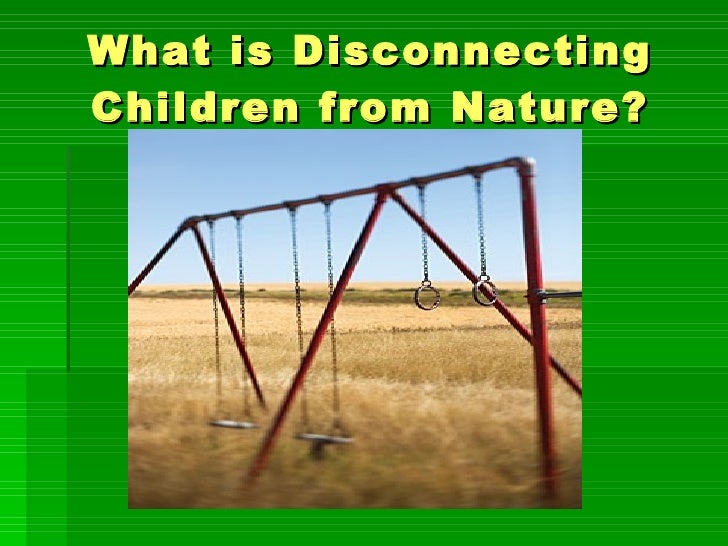 What is Disconnecting Children from Nature?